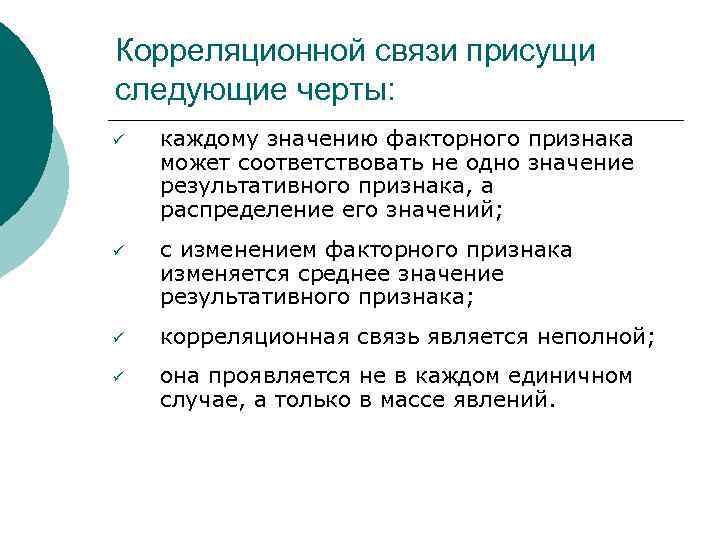 Корреляционной связи присущи следующие черты:

✓ каждому значению факторного признака может соответствовать не одно значение результативного признака, а распределение его значений;

✓ с изменением факторного признака изменяется среднее значение результативного признака;

✓ корреляционная связь является неполной;

✓ она проявляется не в каждом единичном случае, а только в массе явлений.